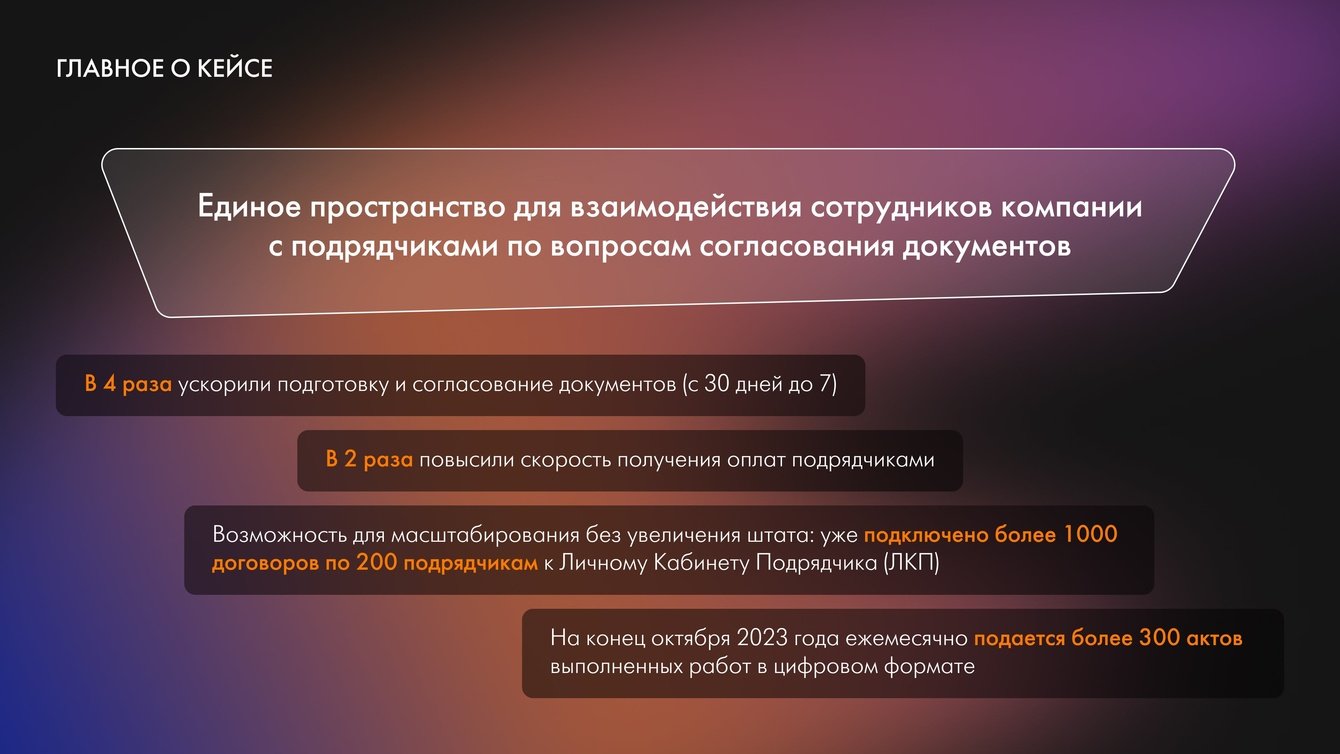 ГЛАВНОЕ О КЕЙСЕ

Единое пространство для взаимодействия сотрудников компании с подрядчиками по вопросам согласования документов

В 4 раза ускорили подготовку и согласование документов (с 30 дней до 7)

В 2 раза повысили скорость получения оплат подрядчиками

Возможность для масштабирования без увеличения штата: уже подключено более 1000 договоров по 200 подрядчикам к Личному Кабинету Подрядчика (ЛКП)

На конец октября 2023 года ежемесячно подается более 300 актов выполненных работ в цифровом формате